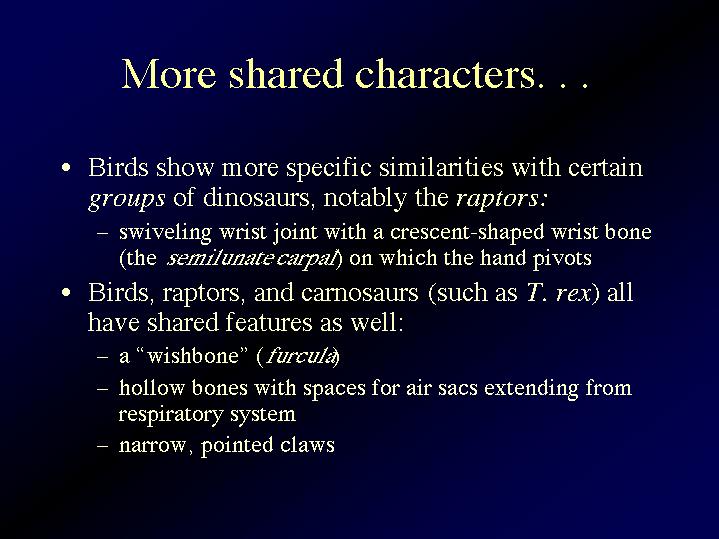 More shared characters. . .

• Birds show more specific similarities with certain groups of dinosaurs, notably the raptors:

– swiveling wrist joint with a crescent-shaped wrist bone (the semilunate carpal) on which the hand pivots

• Birds, raptors, and carnosaurs (such as T. rex) all have shared features as well:

– a “wishbone” (furcula)

– hollow bones with spaces for air sacs extending from respiratory system

– narrow, pointed claws